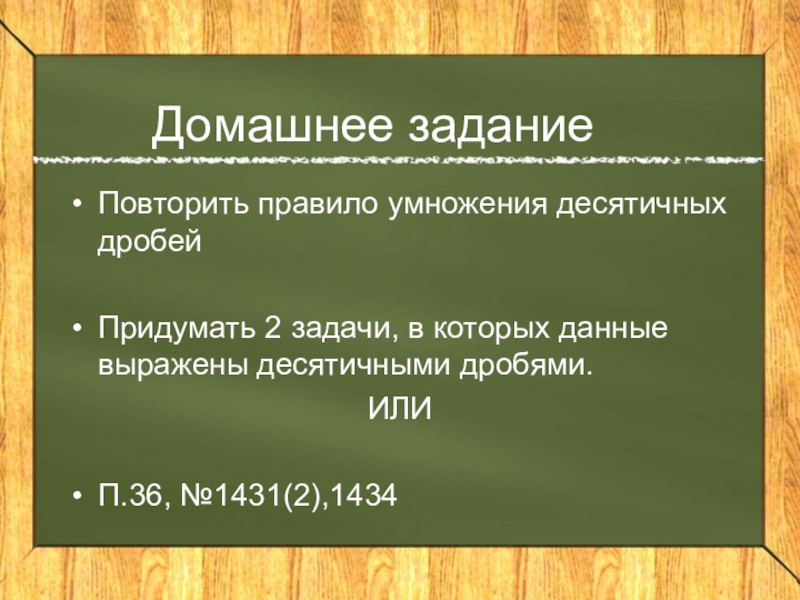 Домашнее задание

• Повторить правило умножения десятичных дробей

• Придумать 2 задачи, в которых данные выражены десятичными дробями.

ИЛИ

• П.36, №1431(2),1434